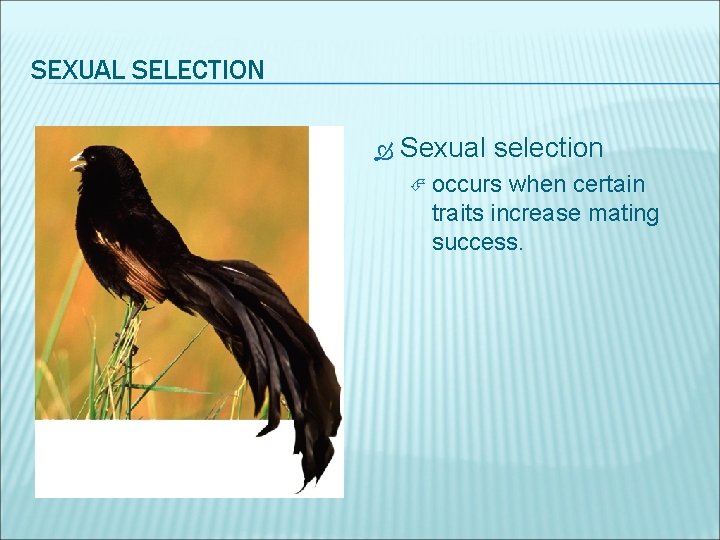 SEXUAL SELECTION

Sexual selection

occurs when certain traits increase mating success.